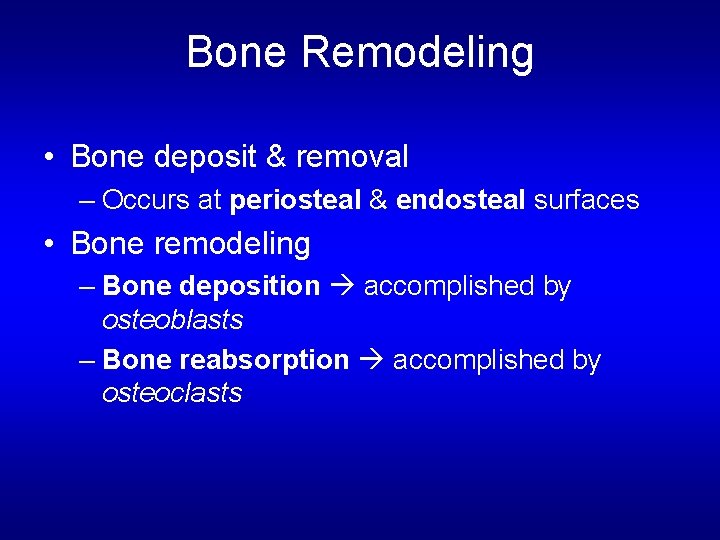 Bone Remodeling

• Bone deposit & removal
– Occurs at periosteal & endosteal surfaces

• Bone remodeling
– Bone deposition → accomplished by osteoblasts
– Bone reabsorption → accomplished by osteoclasts